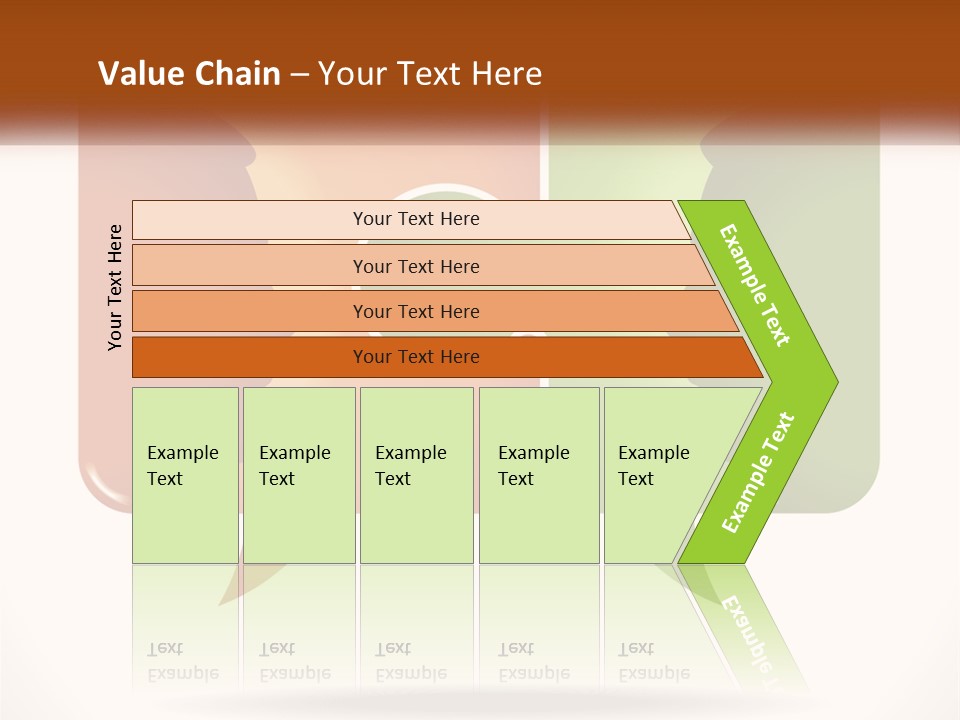 Value Chain – Your Text Here

Your Text Here

Your Text Here

Your Text Here

Your Text Here

Your Text Here

Example Text

Example Text

Example Text

Example Text

Example Text

Example Text

Example Text